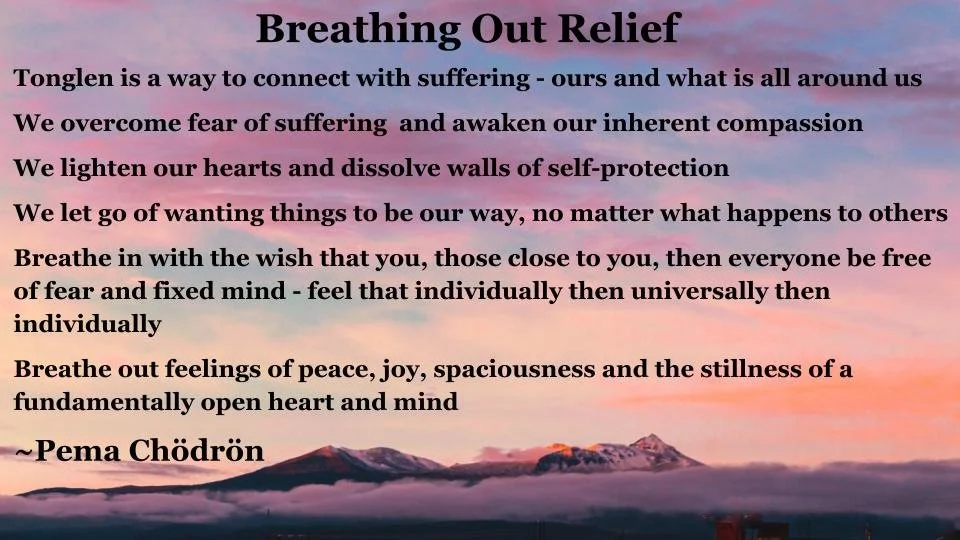 Breathing Out Relief

Tonglen is a way to connect with suffering - ours and what is all around us

We overcome fear of suffering and awaken our inherent compassion

We lighten our hearts and dissolve walls of self-protection

We let go of wanting things to be our way, no matter what happens to others

Breathe in with the wish that you, those close to you, then everyone be free of fear and fixed mind - feel that individually then universally then individually

Breathe out feelings of peace, joy, spaciousness and the stillness of a fundamentally open heart and mind

~Pema Chödrön